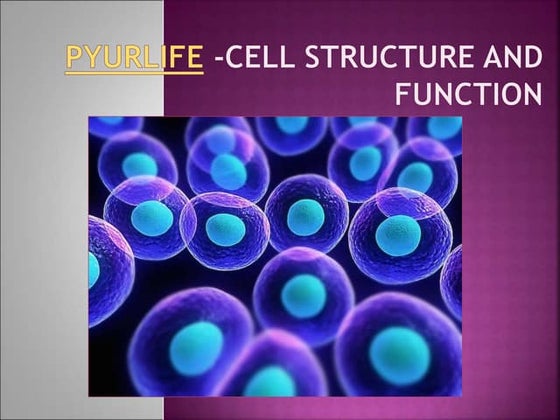 PYURLIFE -CELL STRUCTURE AND FUNCTION